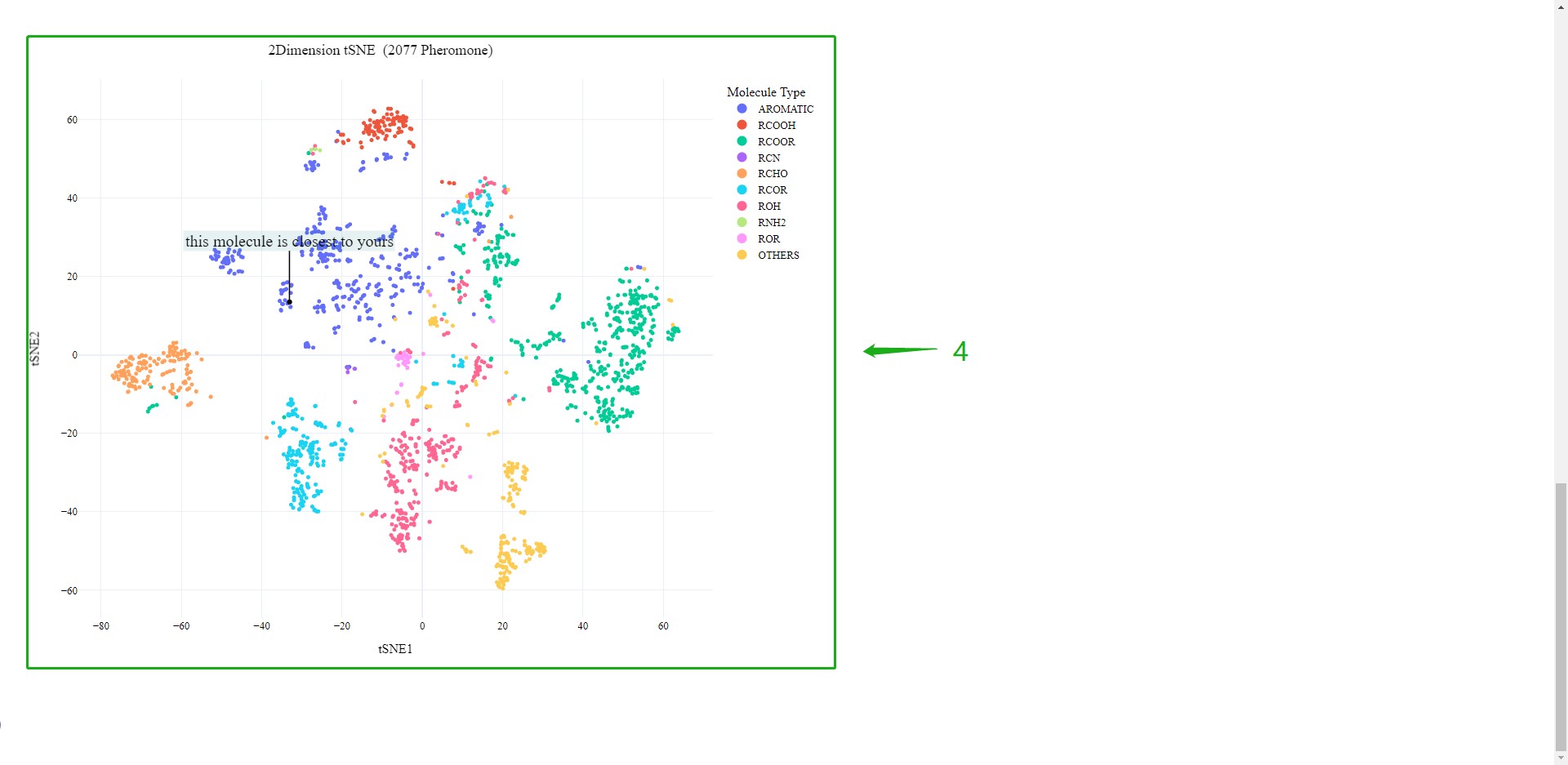 2Dimension tSNE (2077 Pheromone)

Molecule Type
AROMATIC
RCOOH
RCOOR
RCN
RCHO
RCOR
ROH
RNH2
ROR
OTHERS

this molecule is closest to yours

60
40
20
0
−20
−40
−60

tSNE2

−80 −60 −40 −20 0 20 40 60

tSNE1

4